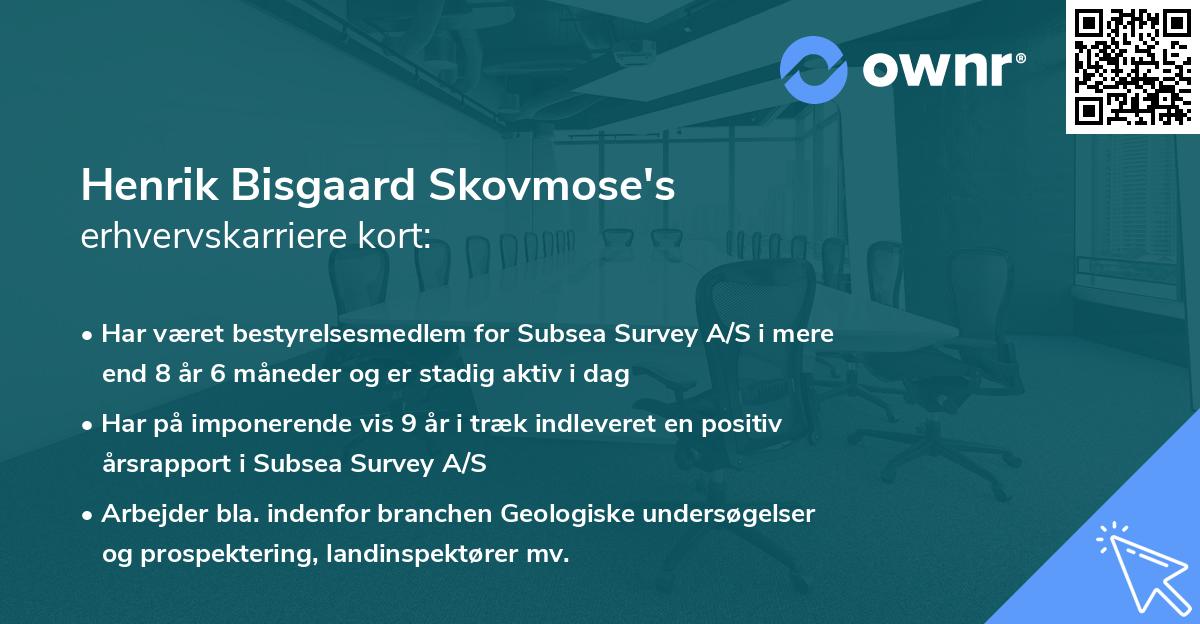 ownr®

Henrik Bisgaard Skovmose's
erhvervskarriere kort:

• Har været bestyrelsesmedlem for Subsea Survey A/S i mere end 8 år 6 måneder og er stadig aktiv i dag

• Har på imponerende vis 9 år i træk indleveret en positiv årsrapport i Subsea Survey A/S

• Arbejder bla. indenfor branchen Geologiske undersøgelser og prospektering, landinspektører mv.